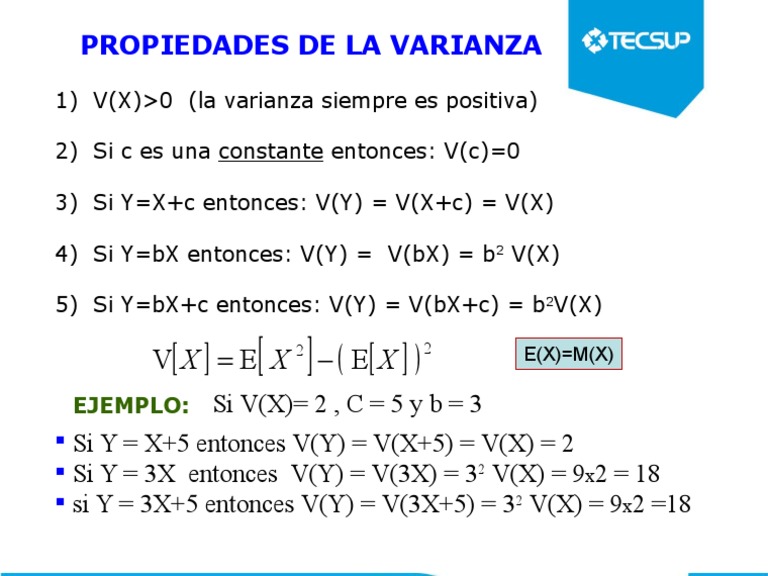 PROPIEDADES DE LA VARIANZA

TECSUP

1) V(X)>0 (la varianza siempre es positiva)

2) Si c es una constante entonces: V(c)=0

3) Si Y=X+c entonces: V(Y) = V(X+c) = V(X)

4) Si Y=bX entonces: V(Y) = V(bX) = $b^2$ V(X)

5) Si Y=bX+c entonces: V(Y) = V(bX+c) = $b^2$V(X)

$V[X] = E[X^2] - (E[X])^2$

E(X)=M(X)

EJEMPLO: Si V(X)= 2 , C = 5 y b = 3

▪ Si Y = X+5 entonces V(Y) = V(X+5) = V(X) = 2
▪ Si Y = 3X entonces V(Y) = V(3X) = $3^2$ V(X) = 9x2 = 18
▪ si Y = 3X+5 entonces V(Y) = V(3X+5) = $3^2$ V(X) = 9x2 =18